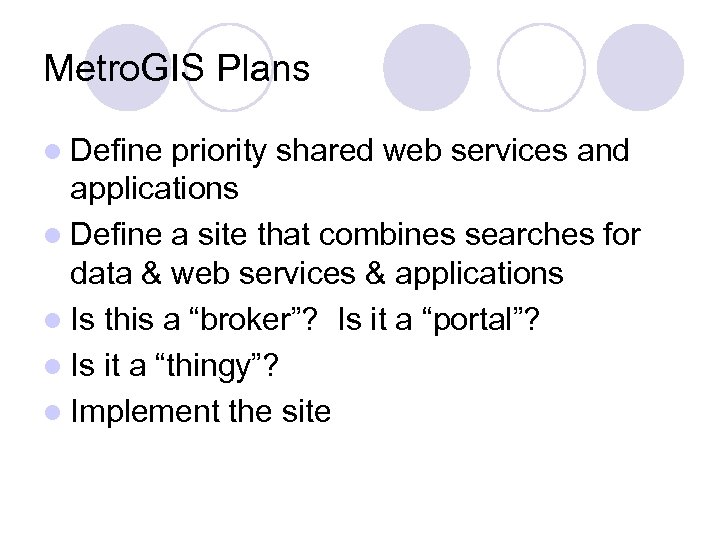 MetroGIS Plans

- Define priority shared web services and applications
- Define a site that combines searches for data & web services & applications
- Is this a “broker”? Is it a “portal”?
- Is it a “thingy”?
- Implement the site